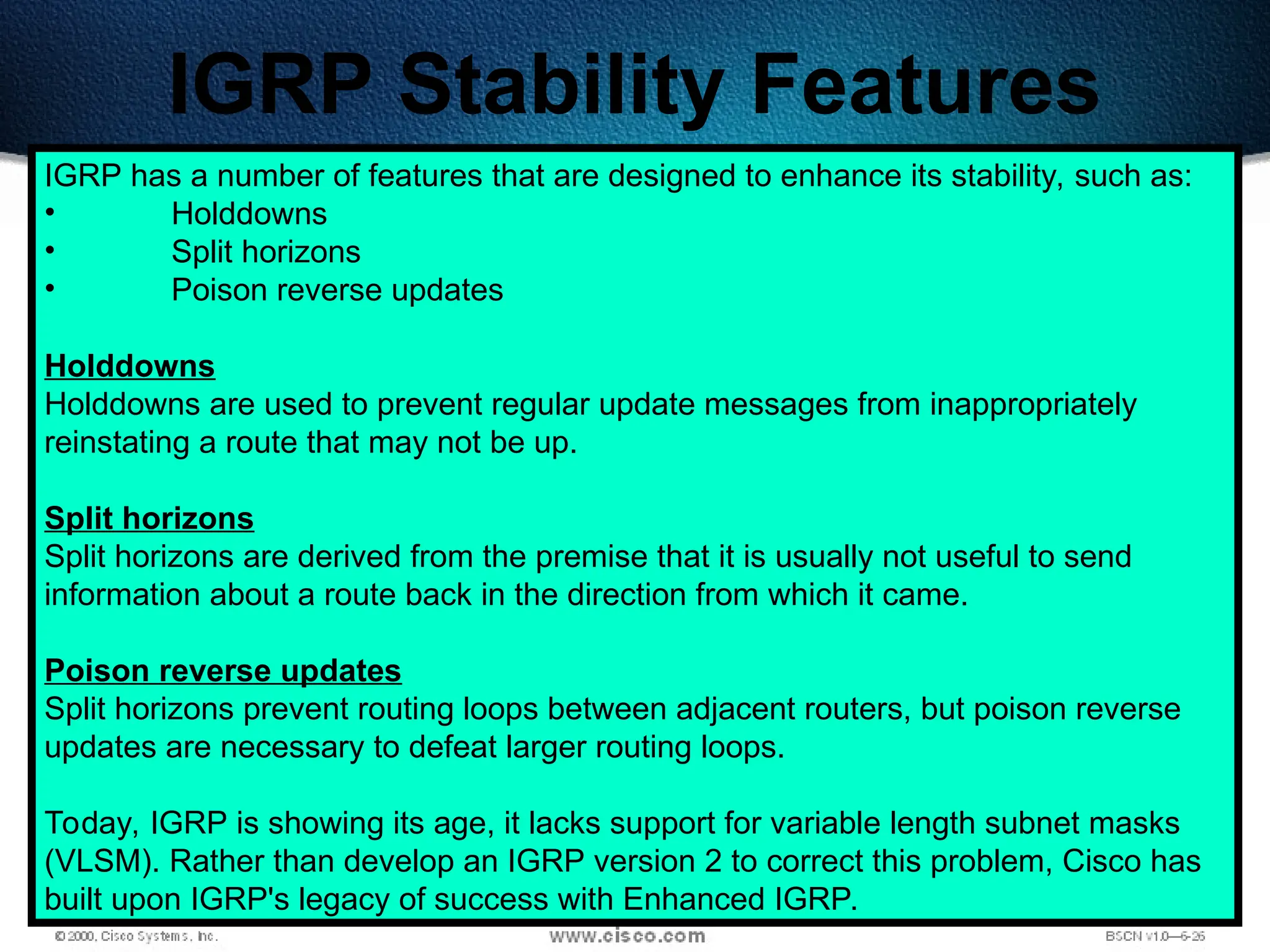 IGRP Stability Features

IGRP has a number of features that are designed to enhance its stability, such as:
• Holddowns
• Split horizons
• Poison reverse updates

Holddowns
Holddowns are used to prevent regular update messages from inappropriately reinstating a route that may not be up.

Split horizons
Split horizons are derived from the premise that it is usually not useful to send information about a route back in the direction from which it came.

Poison reverse updates
Split horizons prevent routing loops between adjacent routers, but poison reverse updates are necessary to defeat larger routing loops.

Today, IGRP is showing its age, it lacks support for variable length subnet masks (VLSM). Rather than develop an IGRP version 2 to correct this problem, Cisco has built upon IGRP's legacy of success with Enhanced IGRP.

© 2000, Cisco Systems, Inc. www.cisco.com BSCN v1.0—6-26